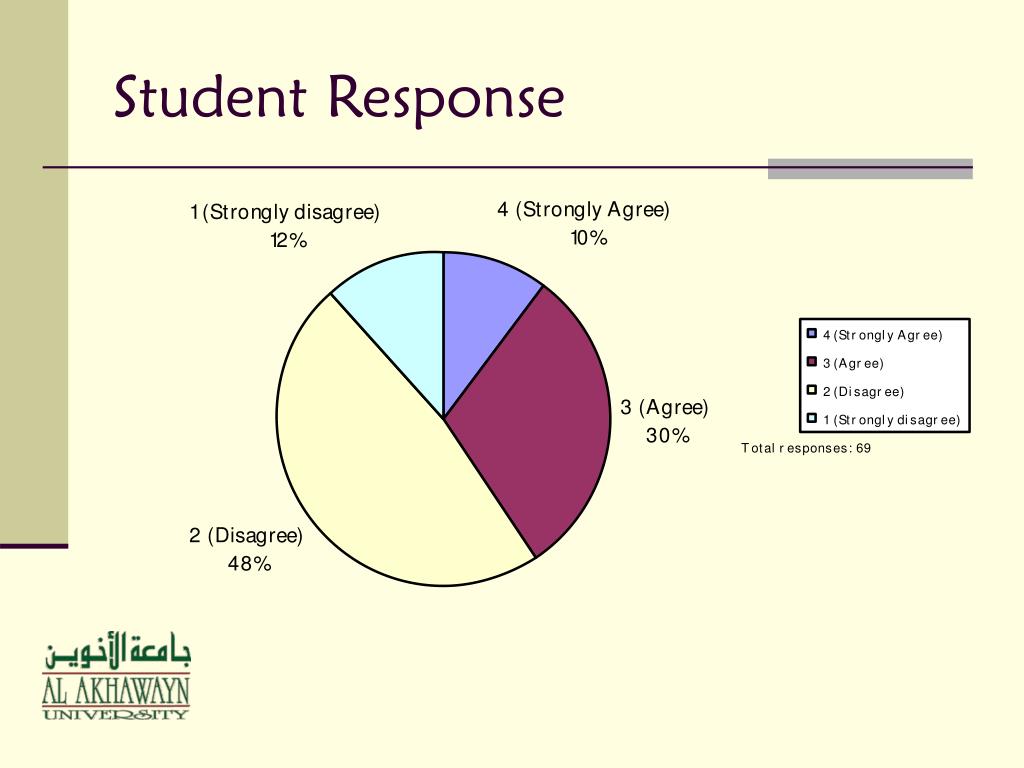 Student Response

1 (Strongly disagree)
12%

4 (Strongly Agree)
10%

3 (Agree)
30%

2 (Disagree)
48%

4 (Strongly Agree)
3 (Agree)
2 (Disagree)
1 (Strongly disagree)

Total responses: 69

جامعة الأخوين
AL AKHAWAYN
UNIVERSITY